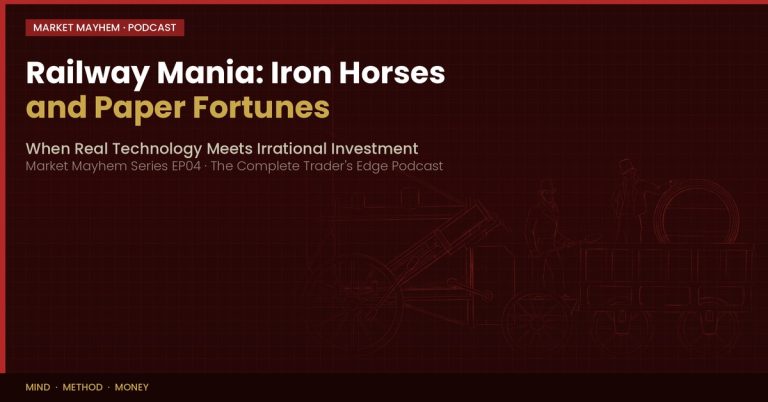 MARKET MAYHEM · PODCAST

Railway Mania: Iron Horses and Paper Fortunes

When Real Technology Meets Irrational Investment

Market Mayhem Series EP04 · The Complete Trader's Edge Podcast

MIND · METHOD · MONEY